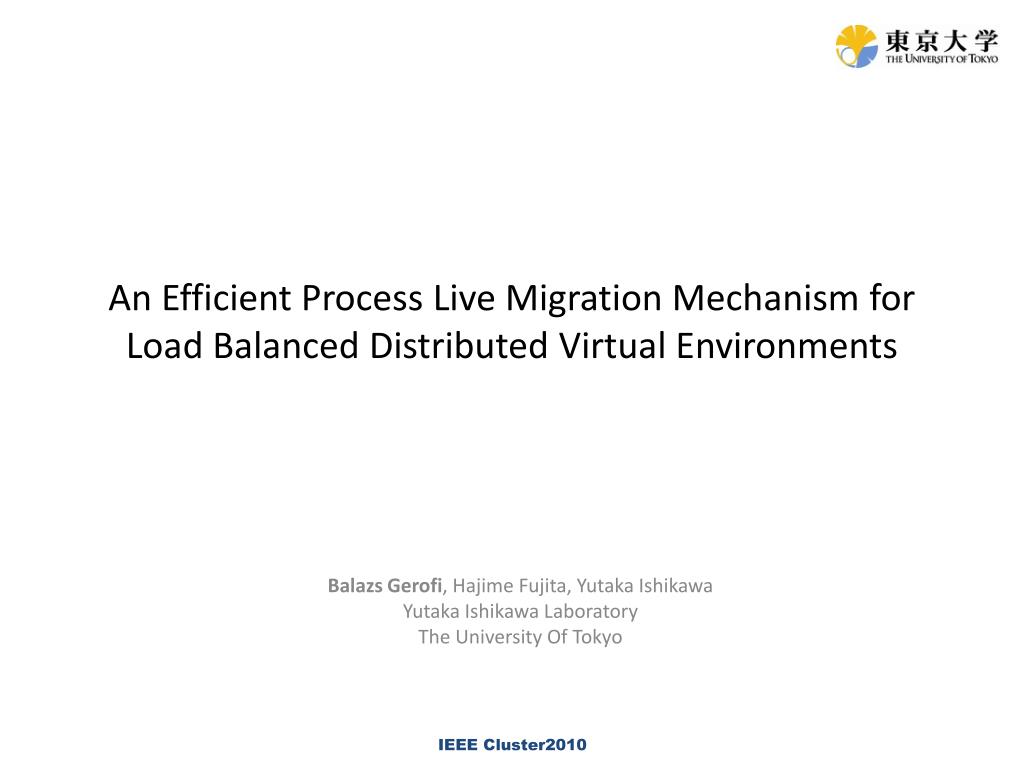 東京大学
THE UNIVERSITY OF TOKYO

An Efficient Process Live Migration Mechanism for Load Balanced Distributed Virtual Environments

Balazs Gerofi, Hajime Fujita, Yutaka Ishikawa
Yutaka Ishikawa Laboratory
The University Of Tokyo

IEEE Cluster2010